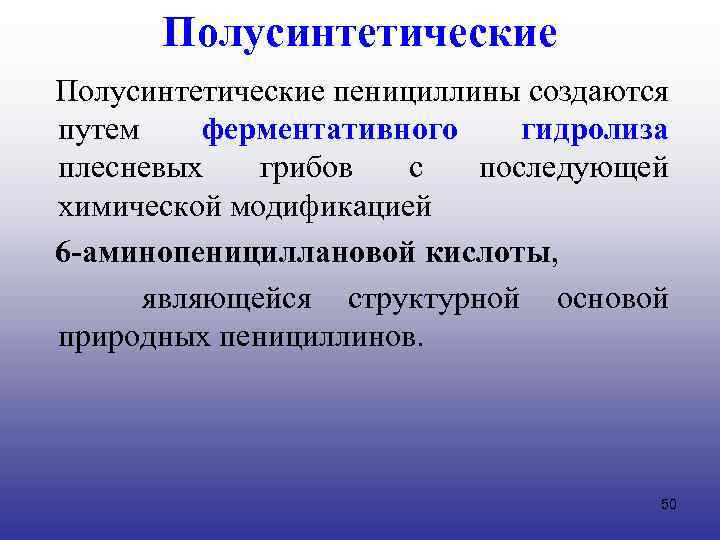 Полусинтетические

Полусинтетические пенициллины создаются путем ферментативного гидролиза плесневых грибов с последующей химической модификацией

6-аминопенициллановой кислоты,

являющейся структурной основой природных пенициллинов.

50